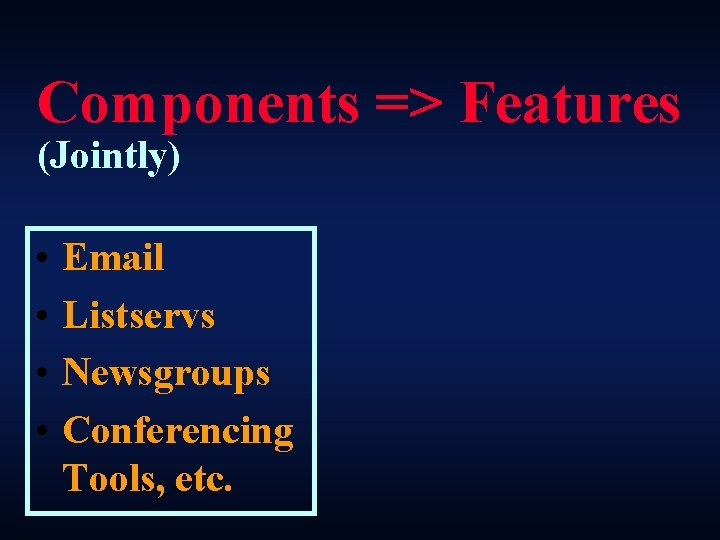 Components => Features
(Jointly)

• Email
• Listservs
• Newsgroups
• Conferencing Tools, etc.